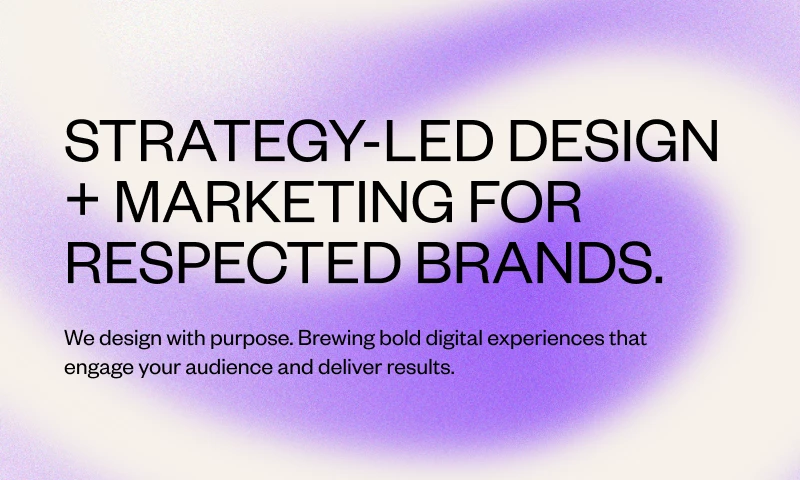 STRATEGY-LED DESIGN + MARKETING FOR RESPECTED BRANDS.

We design with purpose. Brewing bold digital experiences that engage your audience and deliver results.